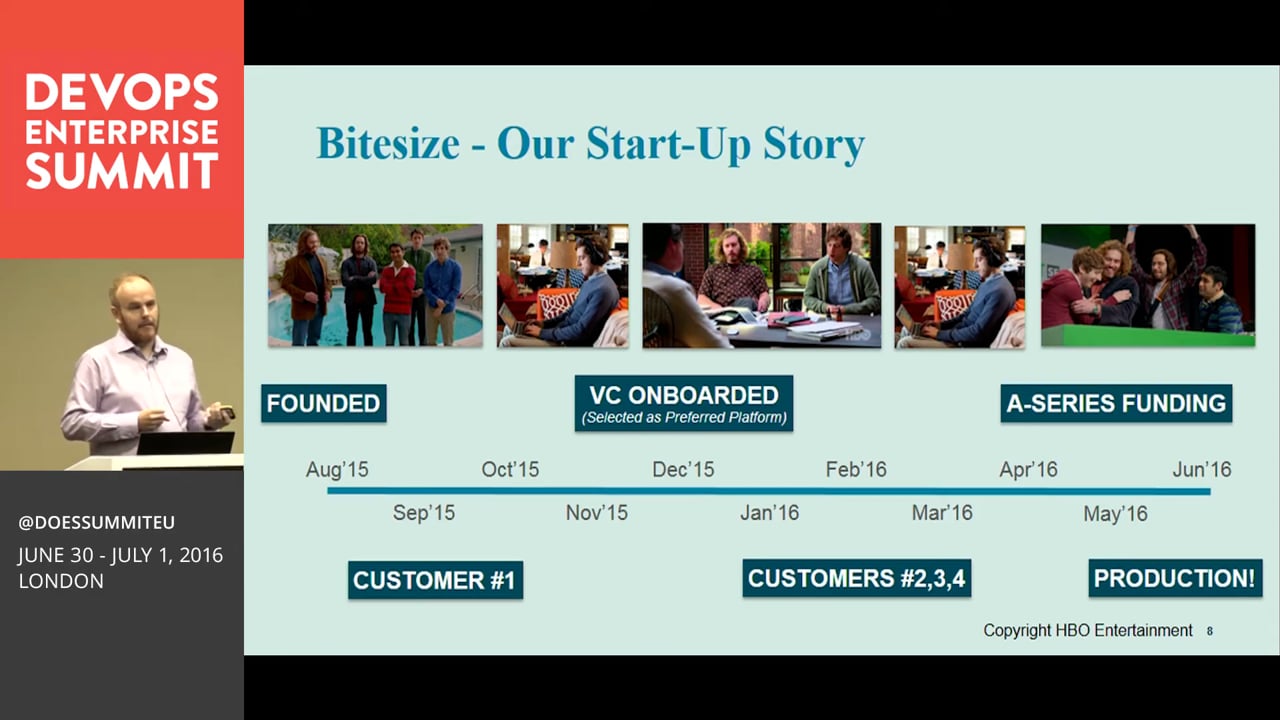 DEVOPS ENTERPRISE SUMMIT

@DOESSUMMITEU
JUNE 30 - JULY 1, 2016
LONDON

Bitesize - Our Start-Up Story

FOUNDED

VC ONBOARDED
(Selected as Preferred Platform)

A-SERIES FUNDING

Aug'15 Oct'15 Dec'15 Feb'16 Apr'16 Jun'16

Sep'15 Nov'15 Jan'16 Mar'16 May'16

CUSTOMER #1

CUSTOMERS #2,3,4

PRODUCTION!

Copyright HBO Entertainment 8